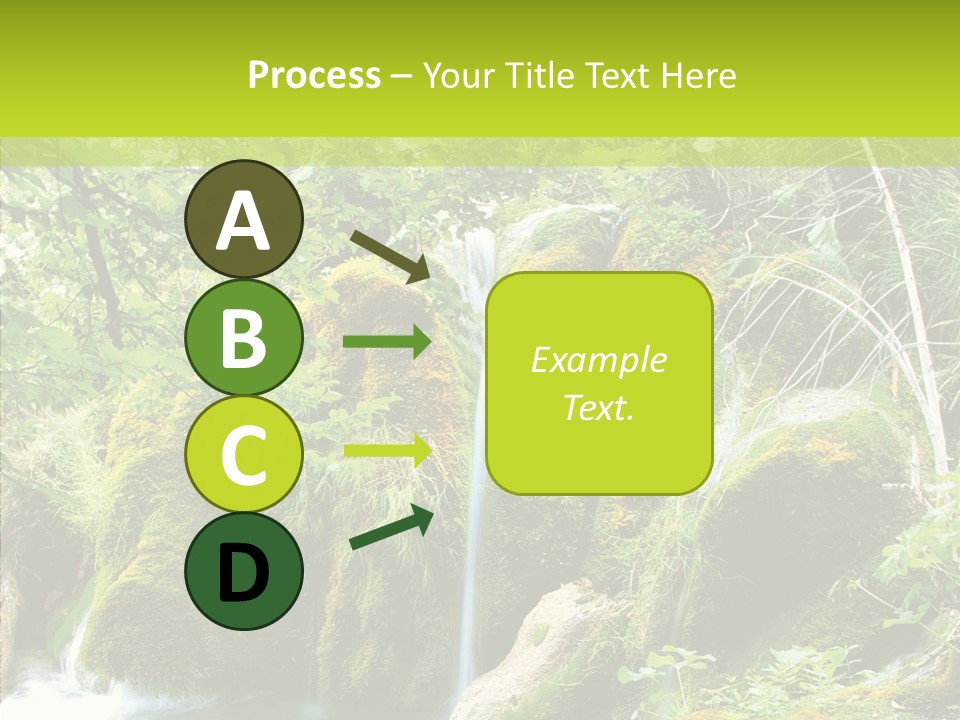 Process – Your Title Text Here

A

B

C

D

Example Text.